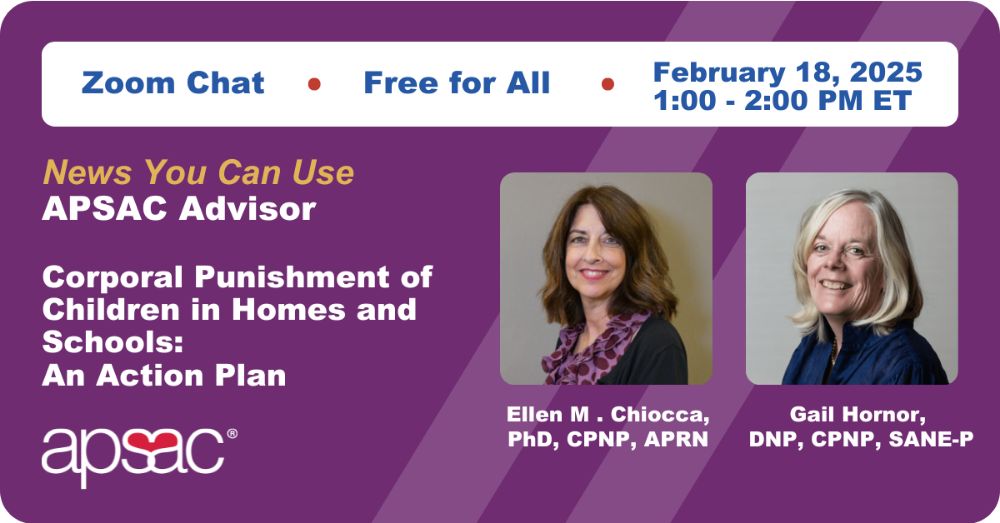 Zoom Chat • Free for All • February 18, 2025 1:00 - 2:00 PM ET

News You Can Use
APSAC Advisor

Corporal Punishment of Children in Homes and Schools: An Action Plan

apsac®

Ellen M . Chiocca, PhD, CPNP, APRN

Gail Hornor, DNP, CPNP, SANE-P